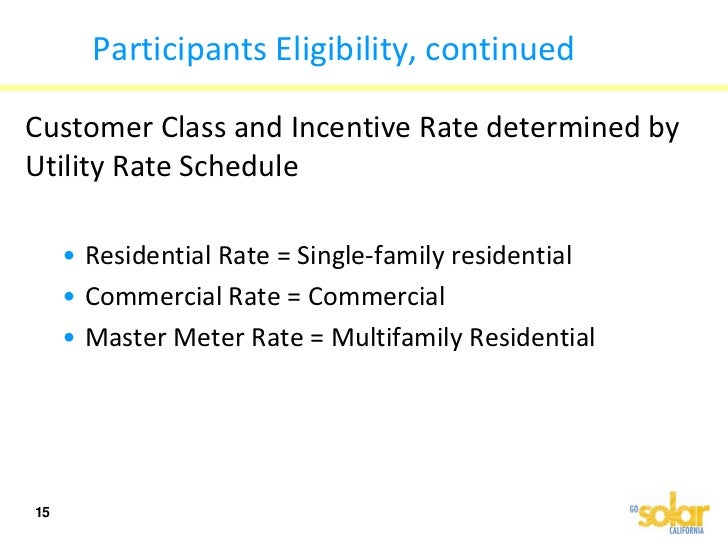 Participants Eligibility, continued

Customer Class and Incentive Rate determined by Utility Rate Schedule

• Residential Rate = Single-family residential
• Commercial Rate = Commercial
• Master Meter Rate = Multifamily Residential

15

GO solar CALIFORNIA